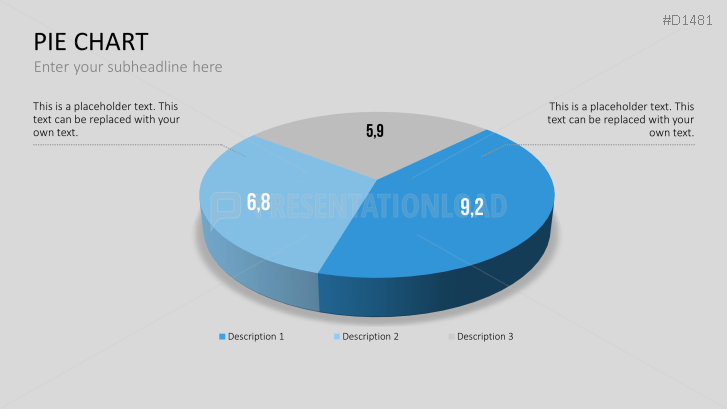 #D1481

PIE CHART

Enter your subheadline here

This is a placeholder text. This text can be replaced with your own text.

This is a placeholder text. This text can be replaced with your own text.

5,9

6,8

9,2

PRESENTATIONLOAD

Description 1 Description 2 Description 3